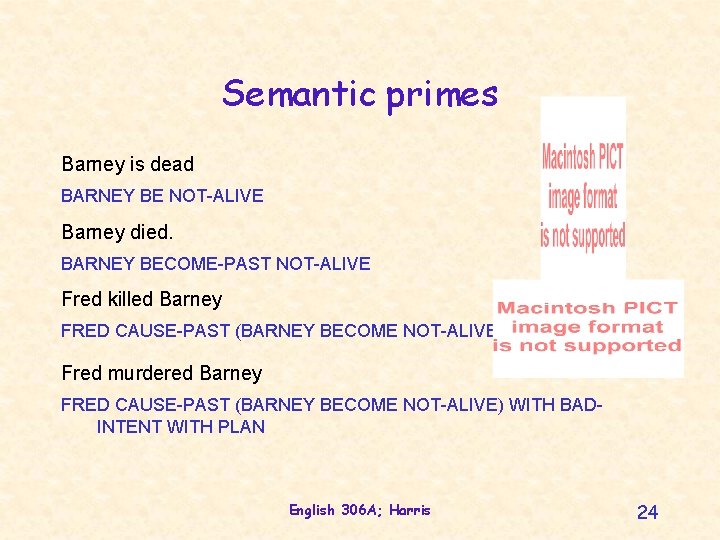 Semantic primes

Barney is dead

BARNEY BE NOT-ALIVE

Barney died.

BARNEY BECOME-PAST NOT-ALIVE

Fred killed Barney

FRED CAUSE-PAST (BARNEY BECOME NOT-ALIVE

Fred murdered Barney

FRED CAUSE-PAST (BARNEY BECOME NOT-ALIVE) WITH BAD-INTENT WITH PLAN

Macintosh PICT image format is not supported

Macintosh PICT image format is not supported

English 306A; Harris

24